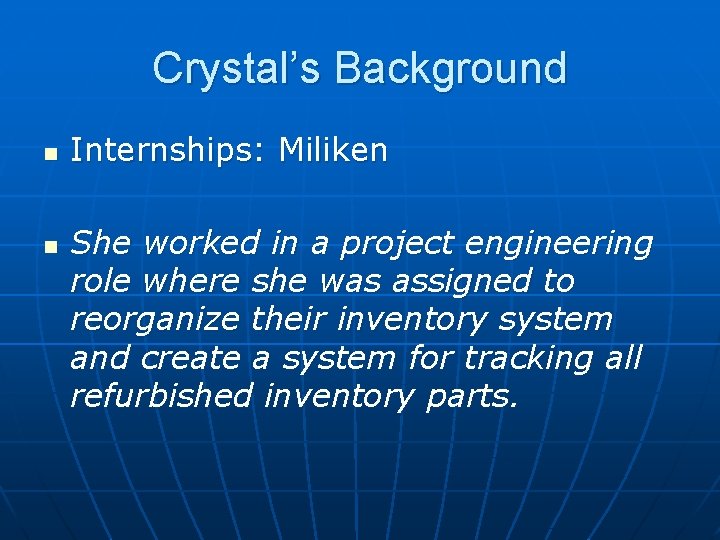 Crystal’s Background

- Internships: Miliken

- She worked in a project engineering role where she was assigned to reorganize their inventory system and create a system for tracking all refurbished inventory parts.